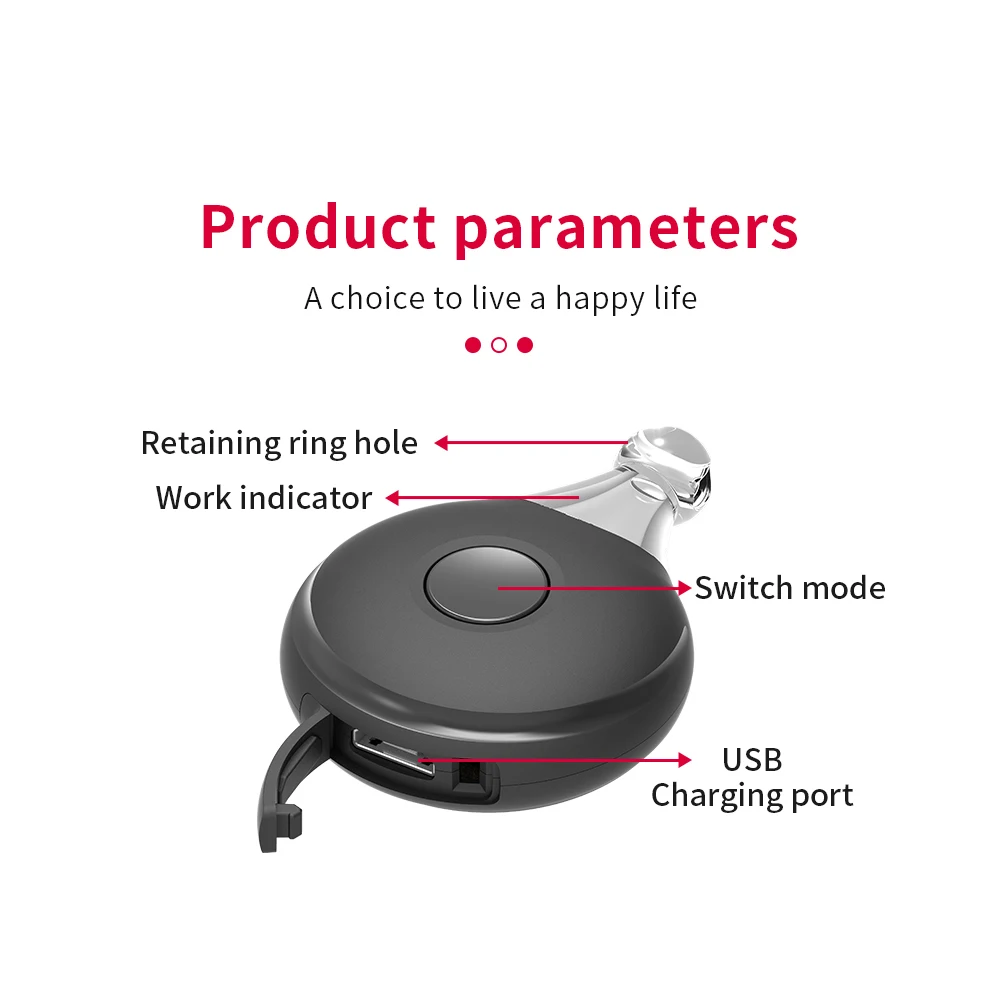 Product parameters

A choice to live a happy life

Retaining ring hole

Work indicator

Switch mode

USB
Charging port